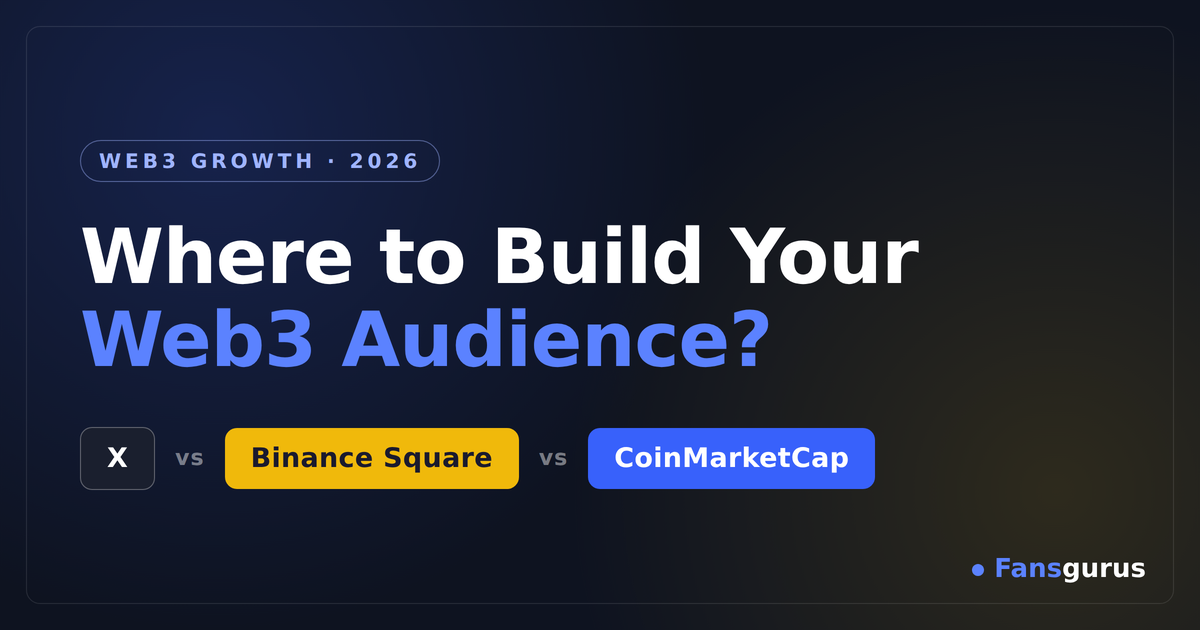 WEB3 GROWTH · 2026

Where to Build Your Web3 Audience?

X vs Binance Square vs CoinMarketCap

Fansgurus